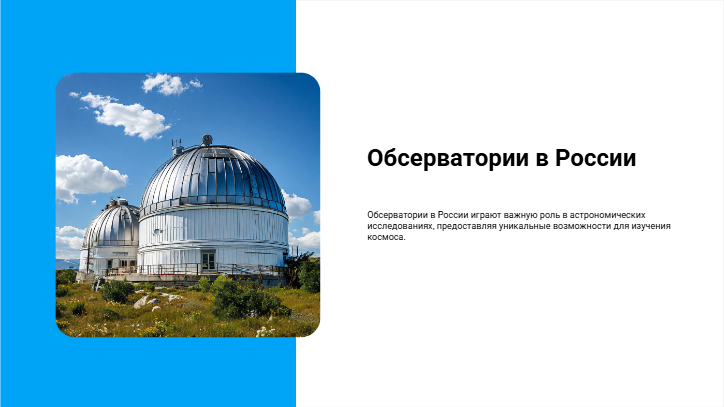 Обсерватории в России

Обсерватории в России играют важную роль в астрономических исследованиях, предоставляя уникальные возможности для изучения космоса.